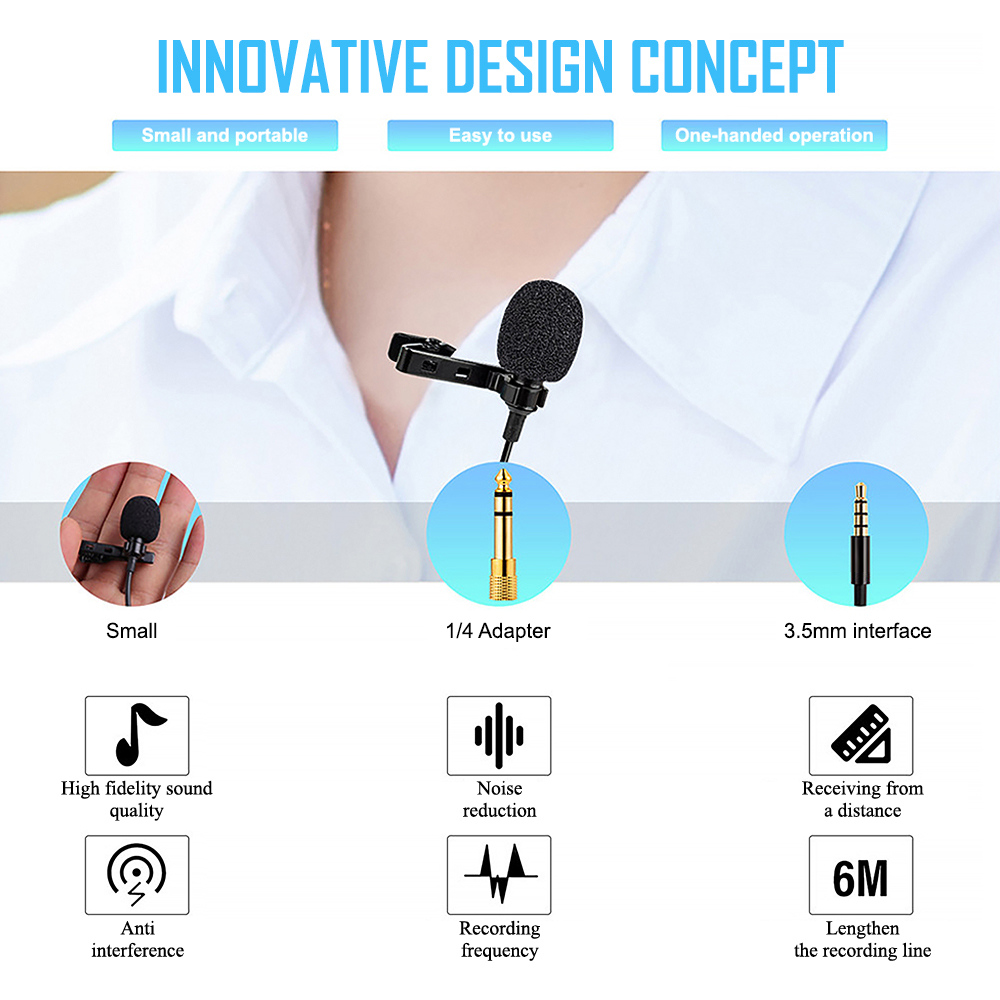 INNOVATIVE DESIGN CONCEPT

Small and portable

Easy to use

One-handed operation

Small

1/4 Adapter

3.5mm interface

High fidelity sound quality

Noise reduction

Receiving from a distance

Anti interference

Recording frequency

6M

Lengthen the recording line